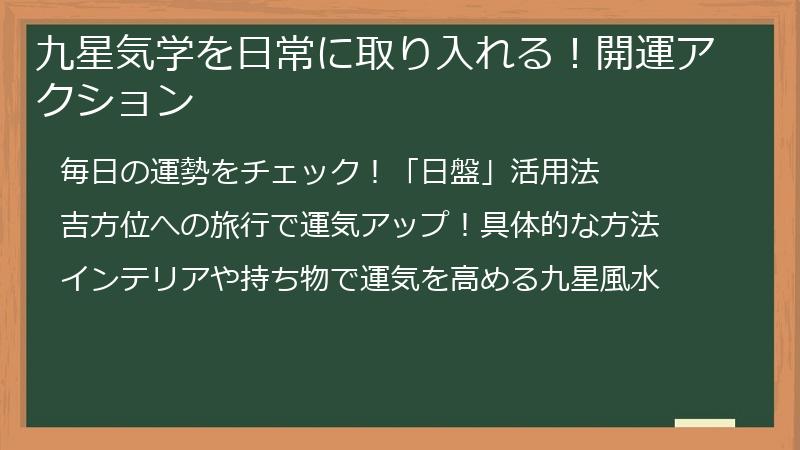 九星気学を日常に取り入れる！開運アクション

毎日の運勢をチェック！「日盤」活用法

吉方位への旅行で運気アップ！具体的な方法

インテリアや持ち物で運気を高める九星風水